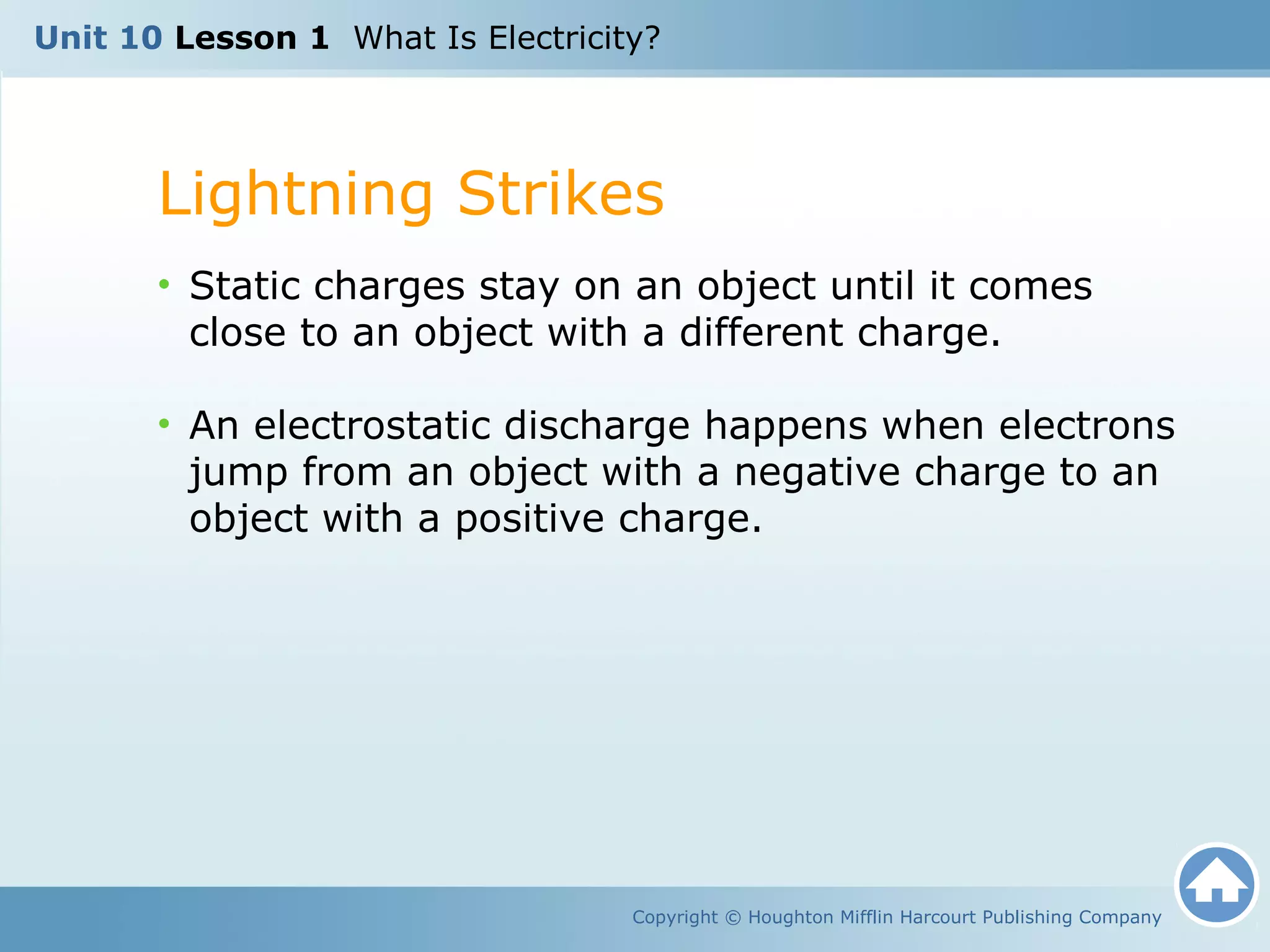 Unit 10 Lesson 1 What Is Electricity?

Lightning Strikes

• Static charges stay on an object until it comes close to an object with a different charge.

• An electrostatic discharge happens when electrons jump from an object with a negative charge to an object with a positive charge.

Copyright © Houghton Mifflin Harcourt Publishing Company